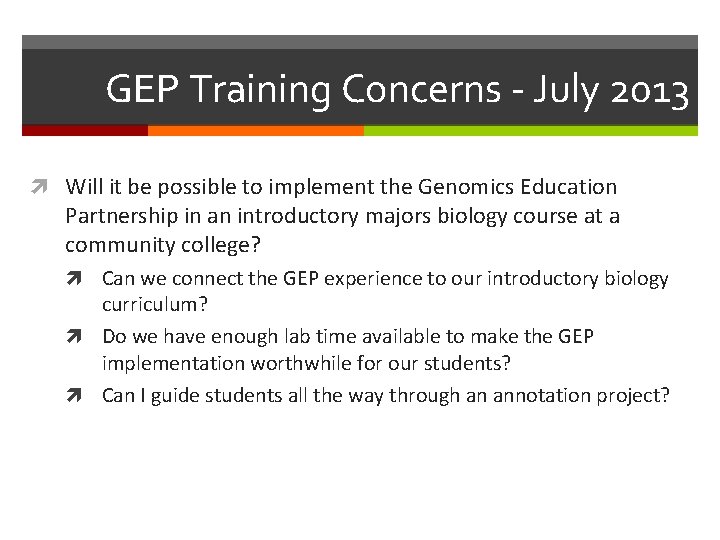 GEP Training Concerns - July 2013

Will it be possible to implement the Genomics Education Partnership in an introductory majors biology course at a community college?

Can we connect the GEP experience to our introductory biology curriculum?

Do we have enough lab time available to make the GEP implementation worthwhile for our students?

Can I guide students all the way through an annotation project?